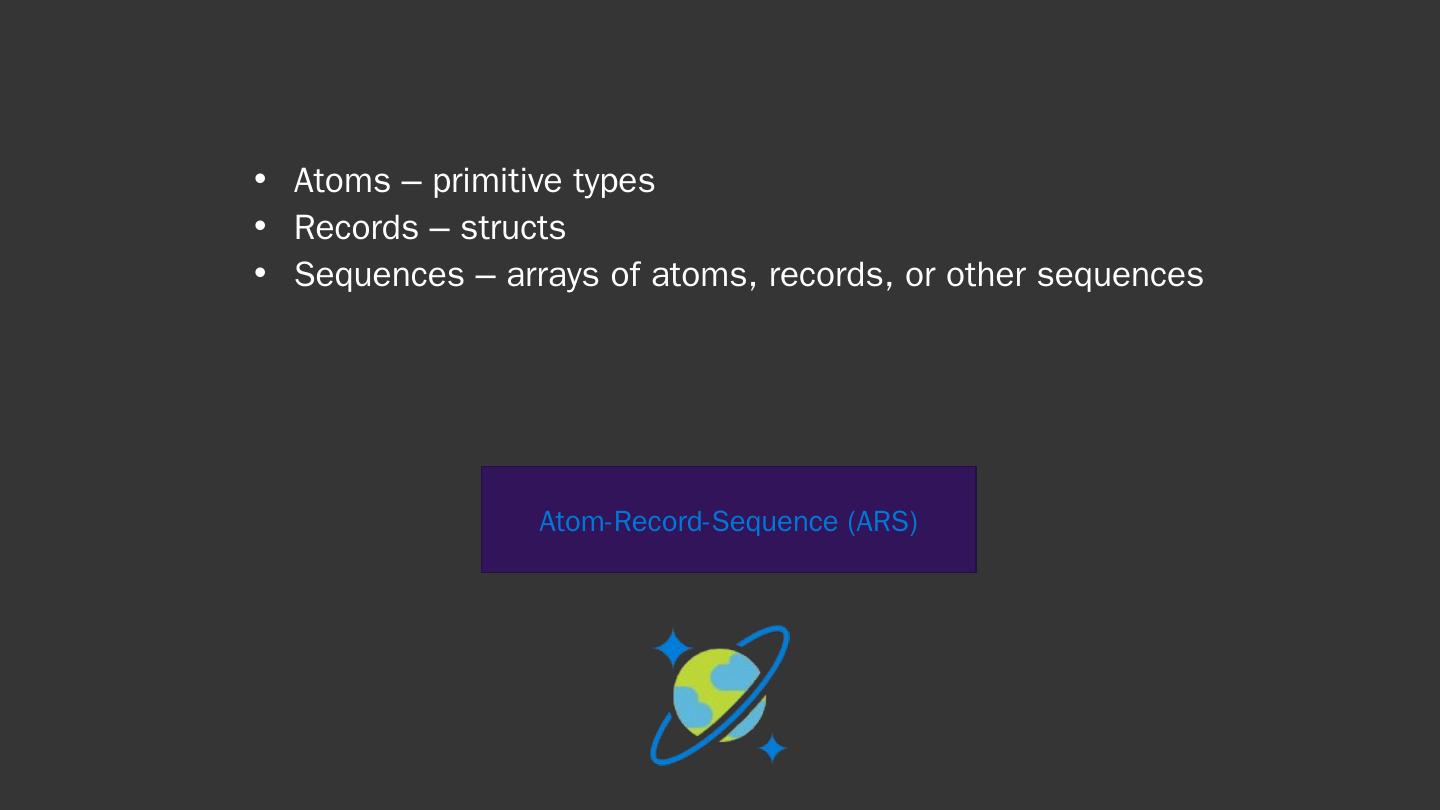 • Atoms – primitive types
• Records – structs
• Sequences – arrays of atoms, records, or other sequences

Atom-Record-Sequence (ARS)